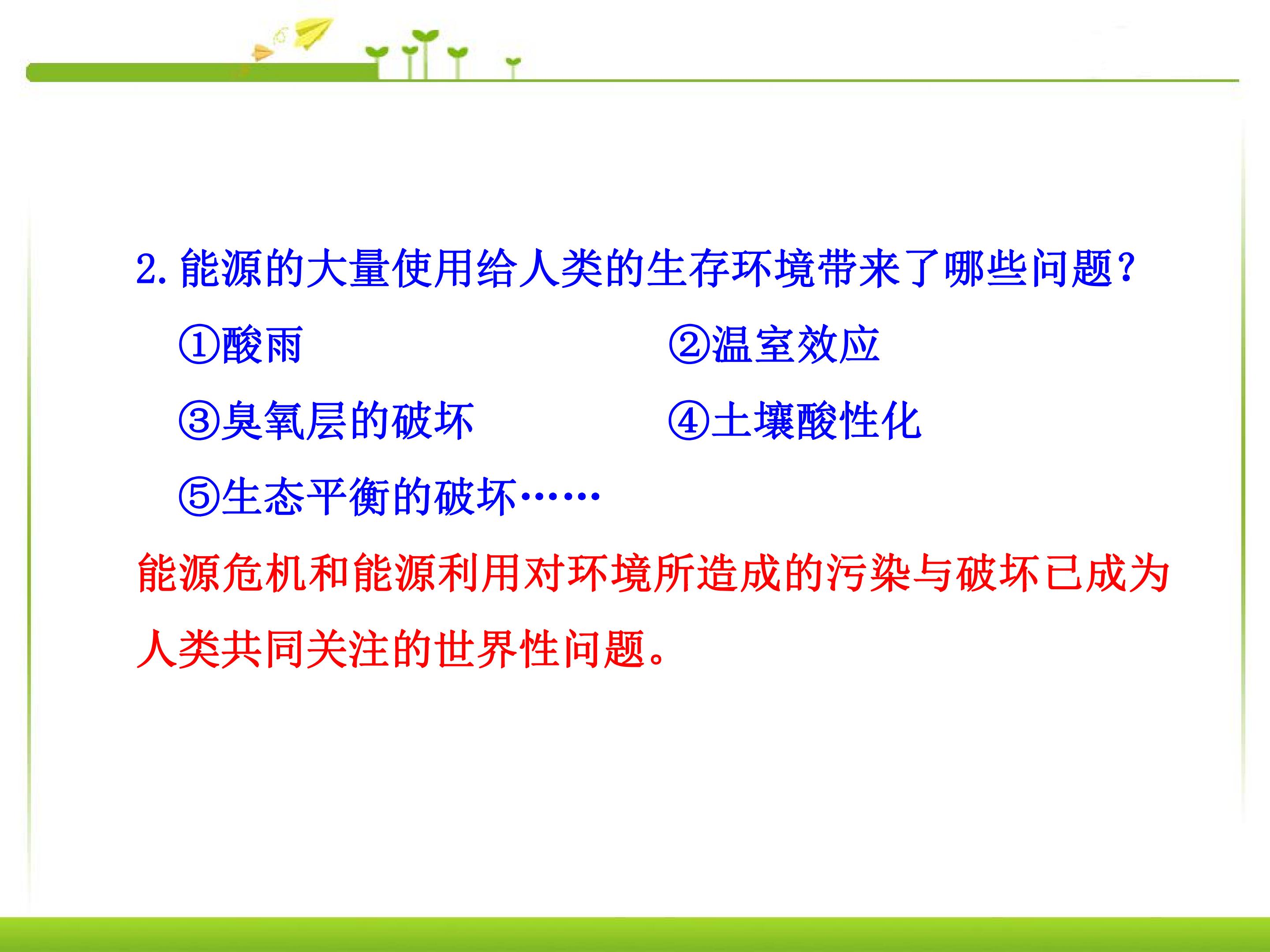 2. 能源的大量使用给人类的生存环境带来了哪些问题?

①酸雨

②温室效应

③臭氧层的破坏

④土壤酸性化

⑤生态平衡的破坏……

能源危机和能源利用对环境所造成的污染与破坏已成为人类共同关注的世界性问题。